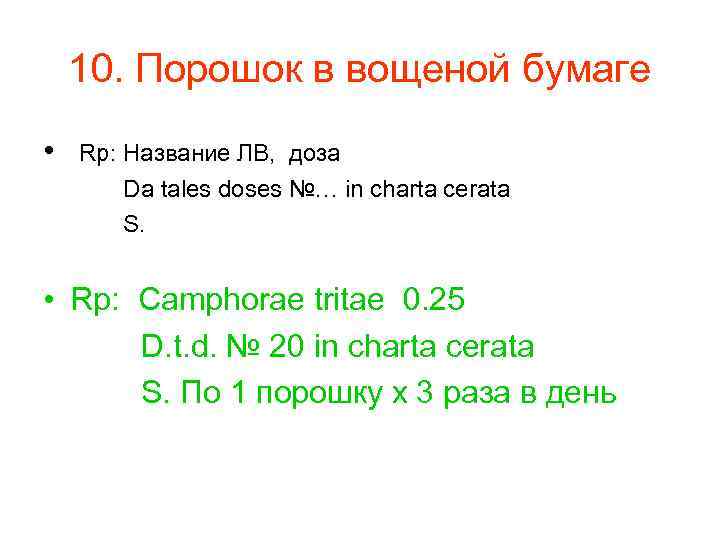 10. Порошок в вощеной бумаге

• Rp: Название ЛВ, доза
Da tales doses №… in charta cerata
S.

• Rp: Camphorae tritae 0.25
D.t.d. № 20 in charta cerata
S. По 1 порошку х 3 раза в день